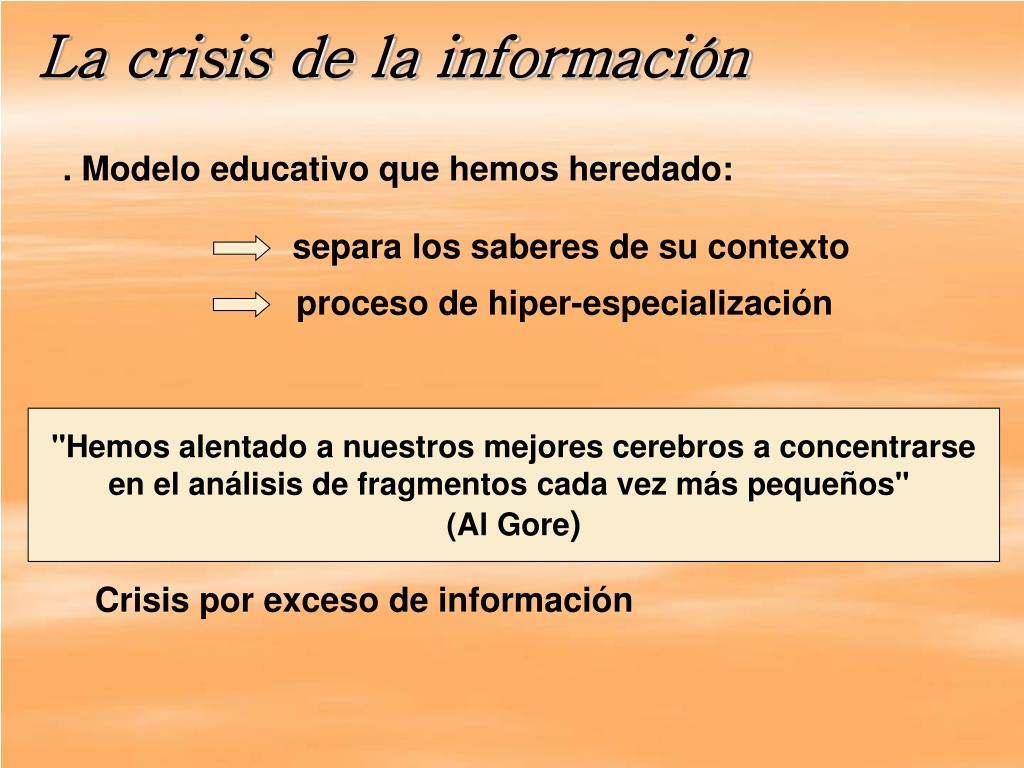 La crisis de la información

. Modelo educativo que hemos heredado:

separa los saberes de su contexto

proceso de hiper-especialización

"Hemos alentado a nuestros mejores cerebros a concentrarse en el análisis de fragmentos cada vez más pequeños"
(Al Gore)

Crisis por exceso de información